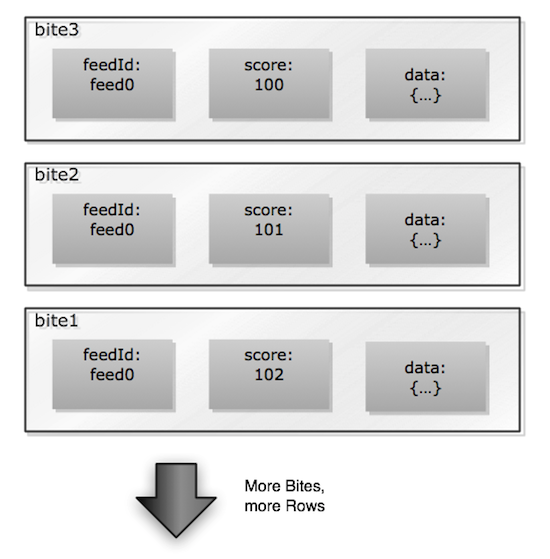 bite3

feedId:
feed0

score:
100

data:
{...}

bite2

feedId:
feed0

score:
101

data:
{...}

bite1

feedId:
feed0

score:
102

data:
{...}

More Bites,
more Rows